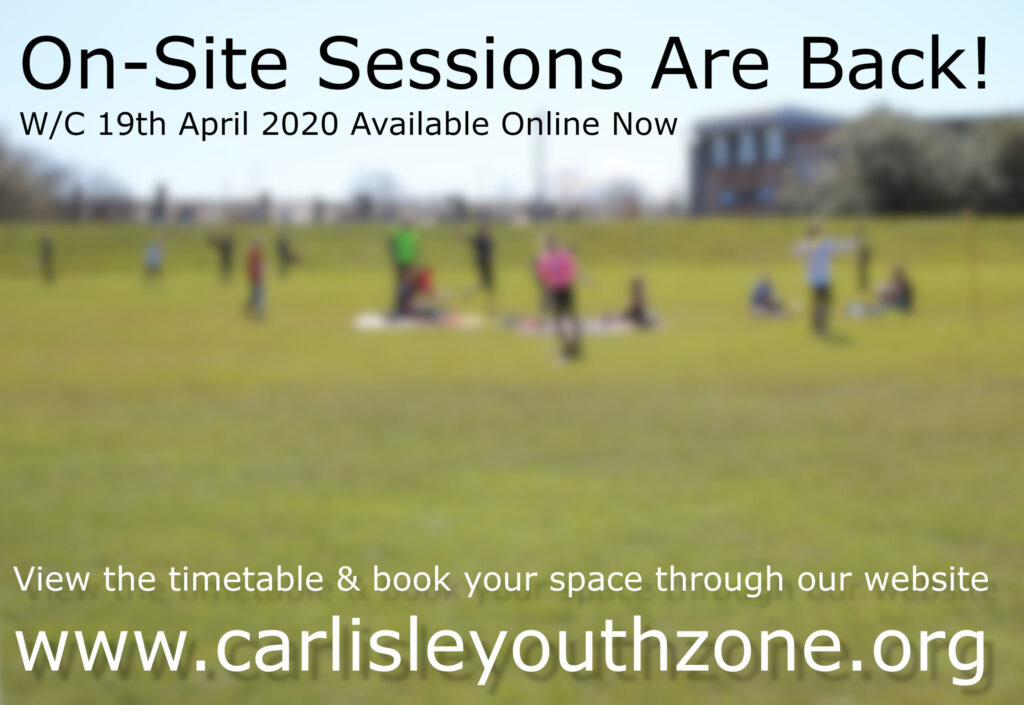 On-Site Sessions Are Back!
W/C 19th April 2020 Available Online Now

View the timetable & book your space through our website
www.carlisleyouthzone.org